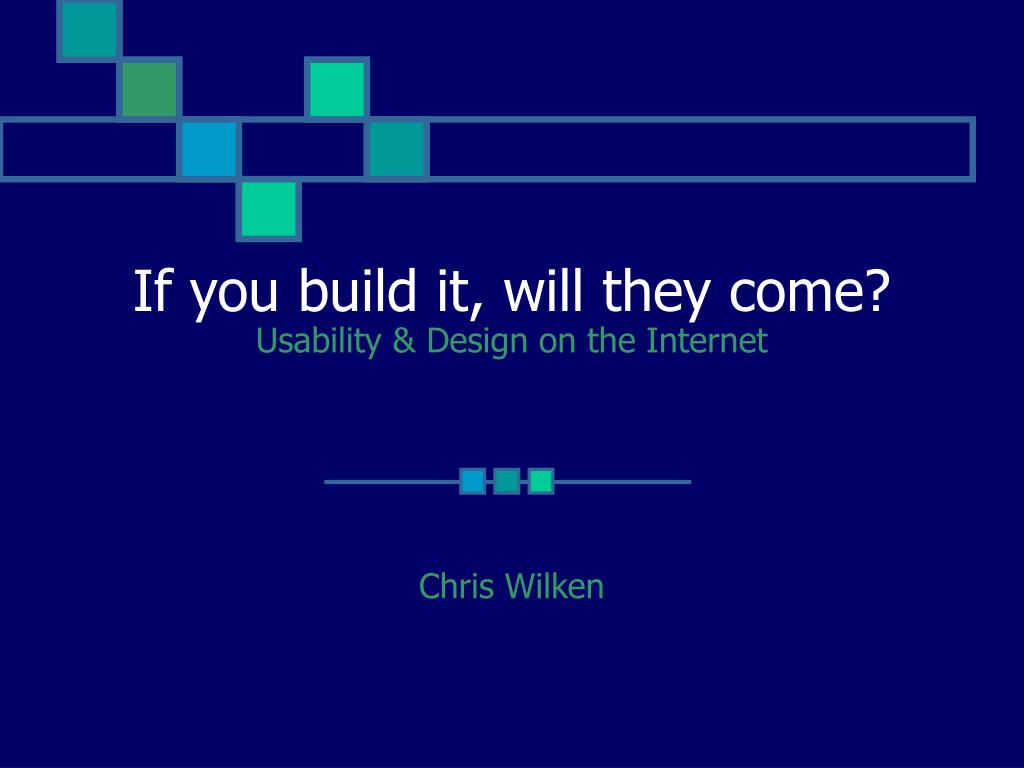 If you build it, will they come?
Usability & Design on the Internet

Chris Wilken